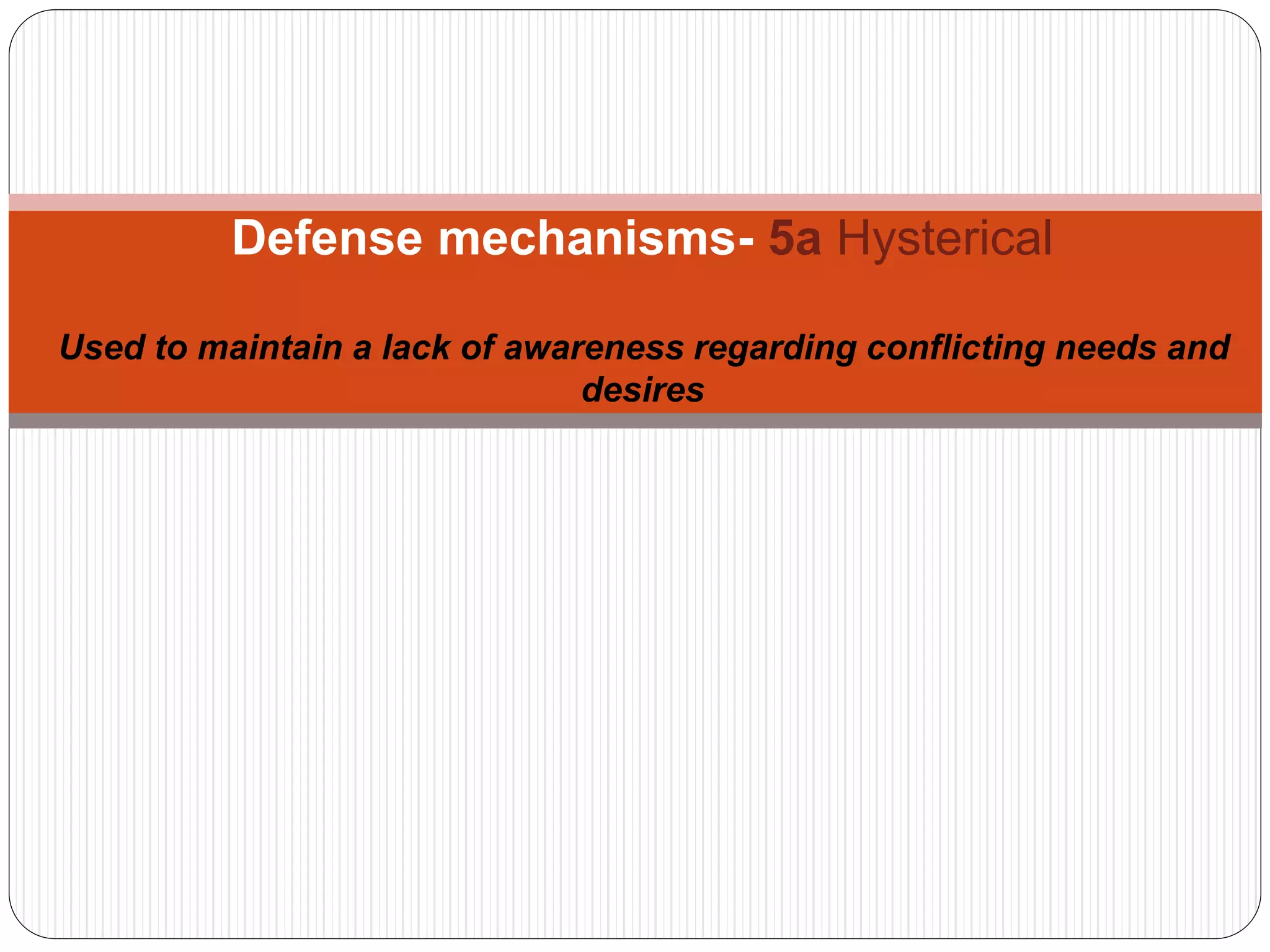 Defense mechanisms- 5a Hysterical

Used to maintain a lack of awareness regarding conflicting needs and desires